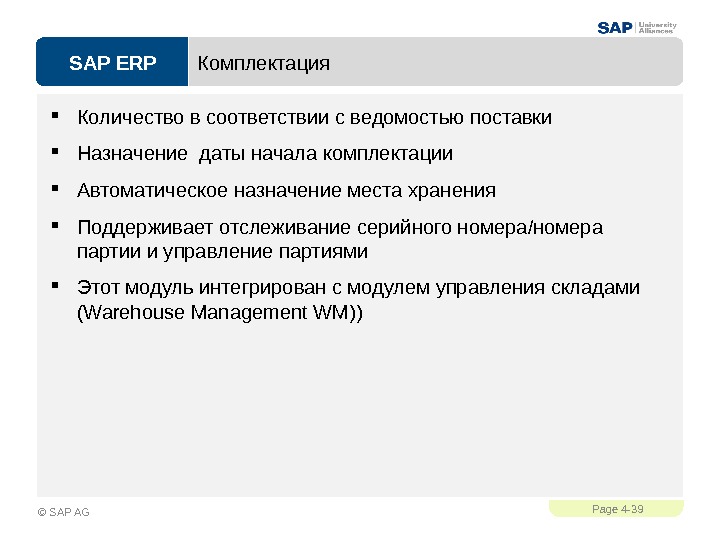 SAP University Alliances

SAP ERP

Комплектация

▪ Количество в соответствии с ведомостью поставки

▪ Назначение  даты начала комплектации

▪ Автоматическое назначение места хранения

▪ Поддерживает отслеживание серийного номера/номера партии и управление партиями

▪ Этот модуль интегрирован с модулем управления складами (Warehouse Management WM))

© SAP AG

Page 4-39